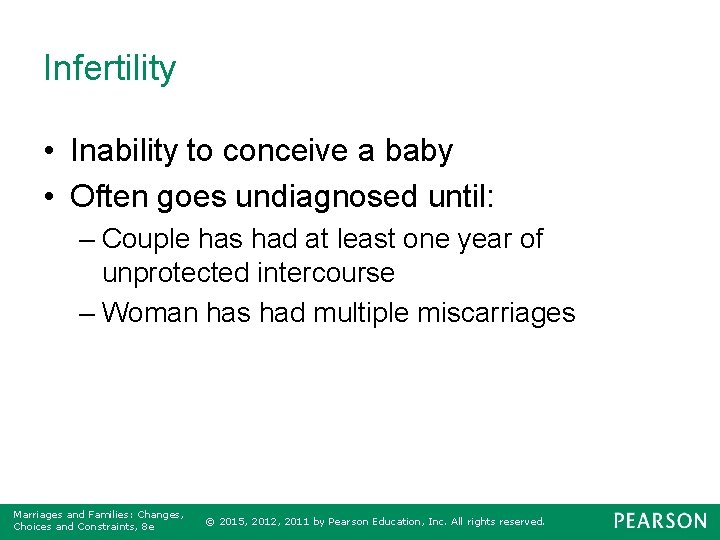 Infertility

• Inability to conceive a baby
• Often goes undiagnosed until:
– Couple has had at least one year of unprotected intercourse
– Woman has had multiple miscarriages

Marriages and Families: Changes, Choices and Constraints, 8e

© 2015, 2012, 2011 by Pearson Education, Inc. All rights reserved.

PEARSON